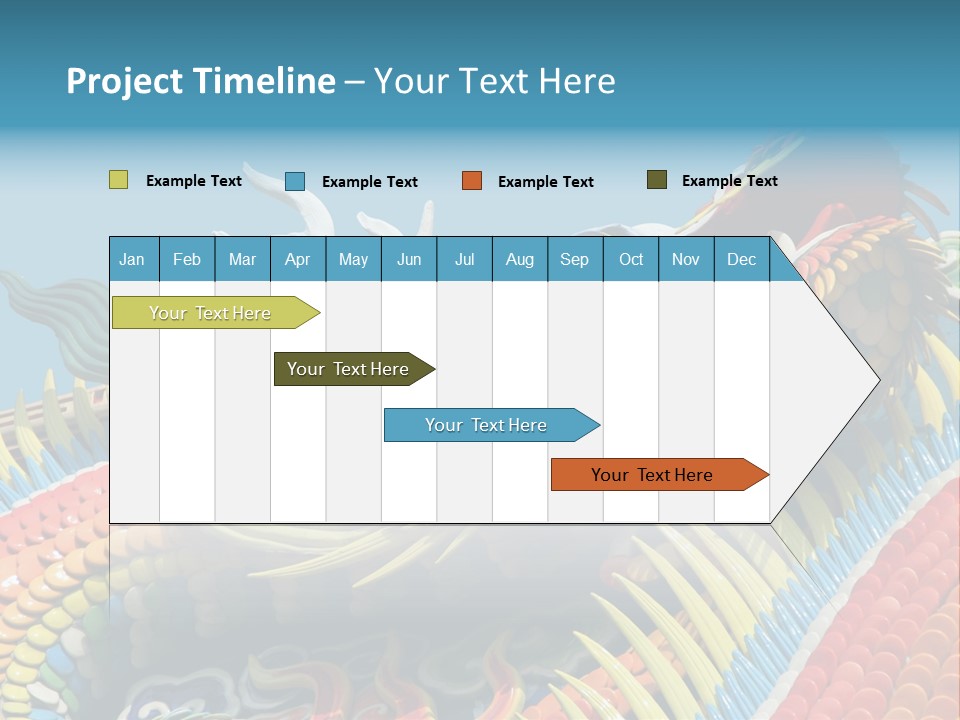 Project Timeline – Your Text Here

Example Text
Example Text
Example Text
Example Text

| Jan | Feb | Mar | Apr | May | Jun | Jul | Aug | Sep | Oct | Nov | Dec |
|---|---|---|---|---|---|---|---|---|---|---|---|

Your Text Here
Your Text Here
Your Text Here
Your Text Here